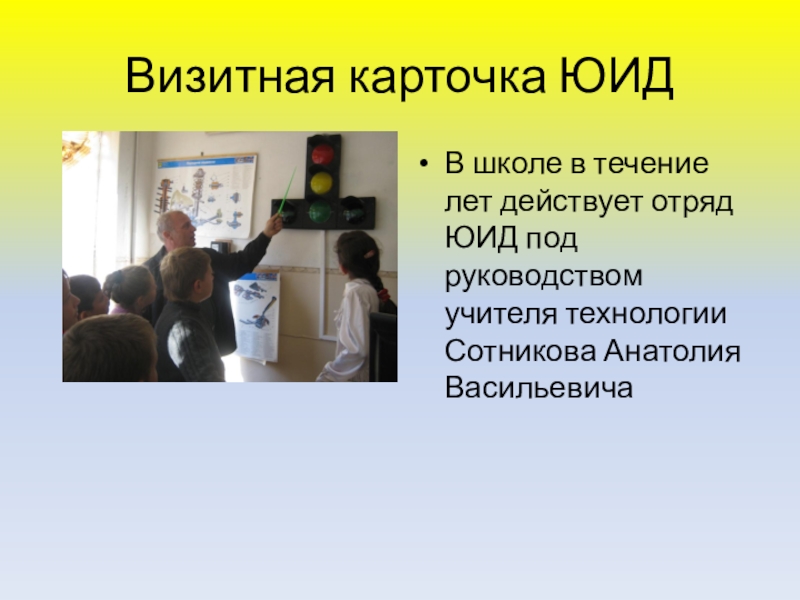 Визитная карточка ЮИД

• В школе в течение лет действует отряд ЮИД под руководством учителя технологии Сотникова Анатолия Васильевича